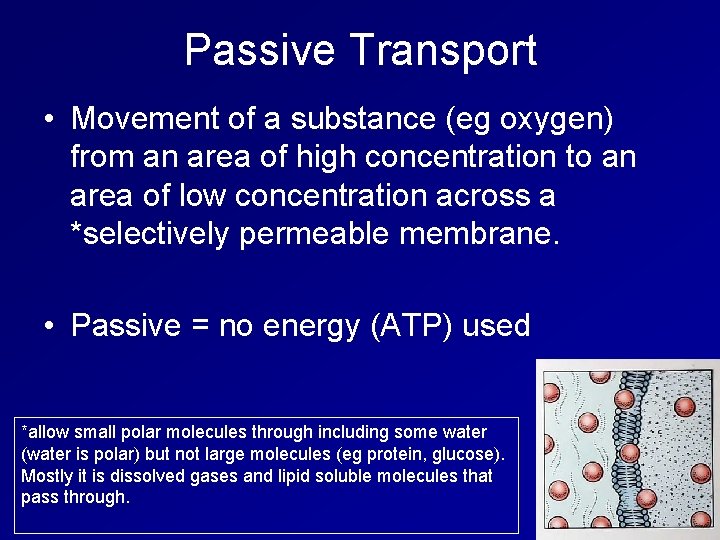 Passive Transport

• Movement of a substance (eg oxygen) from an area of high concentration to an area of low concentration across a *selectively permeable membrane.

• Passive = no energy (ATP) used

*allow small polar molecules through including some water (water is polar) but not large molecules (eg protein, glucose). Mostly it is dissolved gases and lipid soluble molecules that pass through.